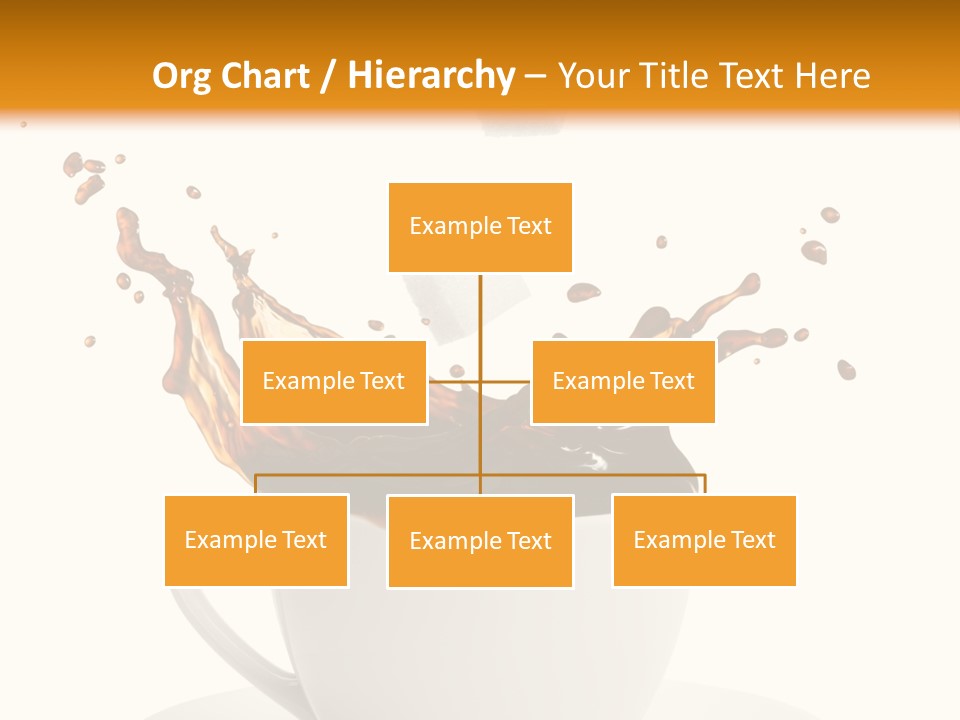 Org Chart / Hierarchy – Your Title Text Here

Example Text

Example Text

Example Text

Example Text

Example Text

Example Text